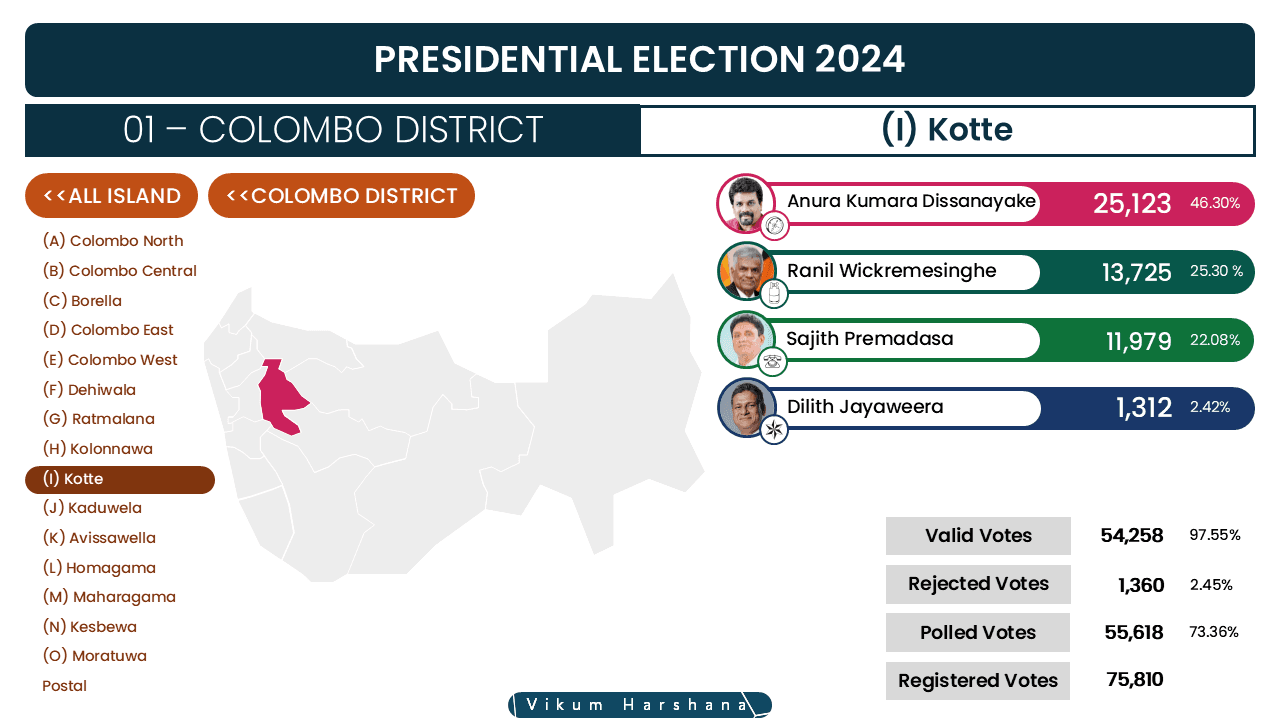 PRESIDENTIAL ELECTION 2024

01 – COLOMBO DISTRICT

(I) Kotte

<<ALL ISLAND

<<COLOMBO DISTRICT

(A) Colombo North
(B) Colombo Central
(C) Borella
(D) Colombo East
(E) Colombo West
(F) Dehiwala
(G) Ratmalana
(H) Kolonnawa
(I) Kotte
(J) Kaduwela
(K) Avissawella
(L) Homagama
(M) Maharagama
(N) Kesbewa
(O) Moratuwa
Postal

Anura Kumara Dissanayake 25,123 46.30%

Ranil Wickremesinghe 13,725 25.30 %

Sajith Premadasa 11,979 22.08%

Dilith Jayaweera 1,312 2.42%

| Valid Votes | 54,258 | 97.55% |
|---|---|---|
| Rejected Votes | 1,360 | 2.45% |
| Polled Votes | 55,618 | 73.36% |
| Registered Votes | 75,810 | |

Vikum Harshana